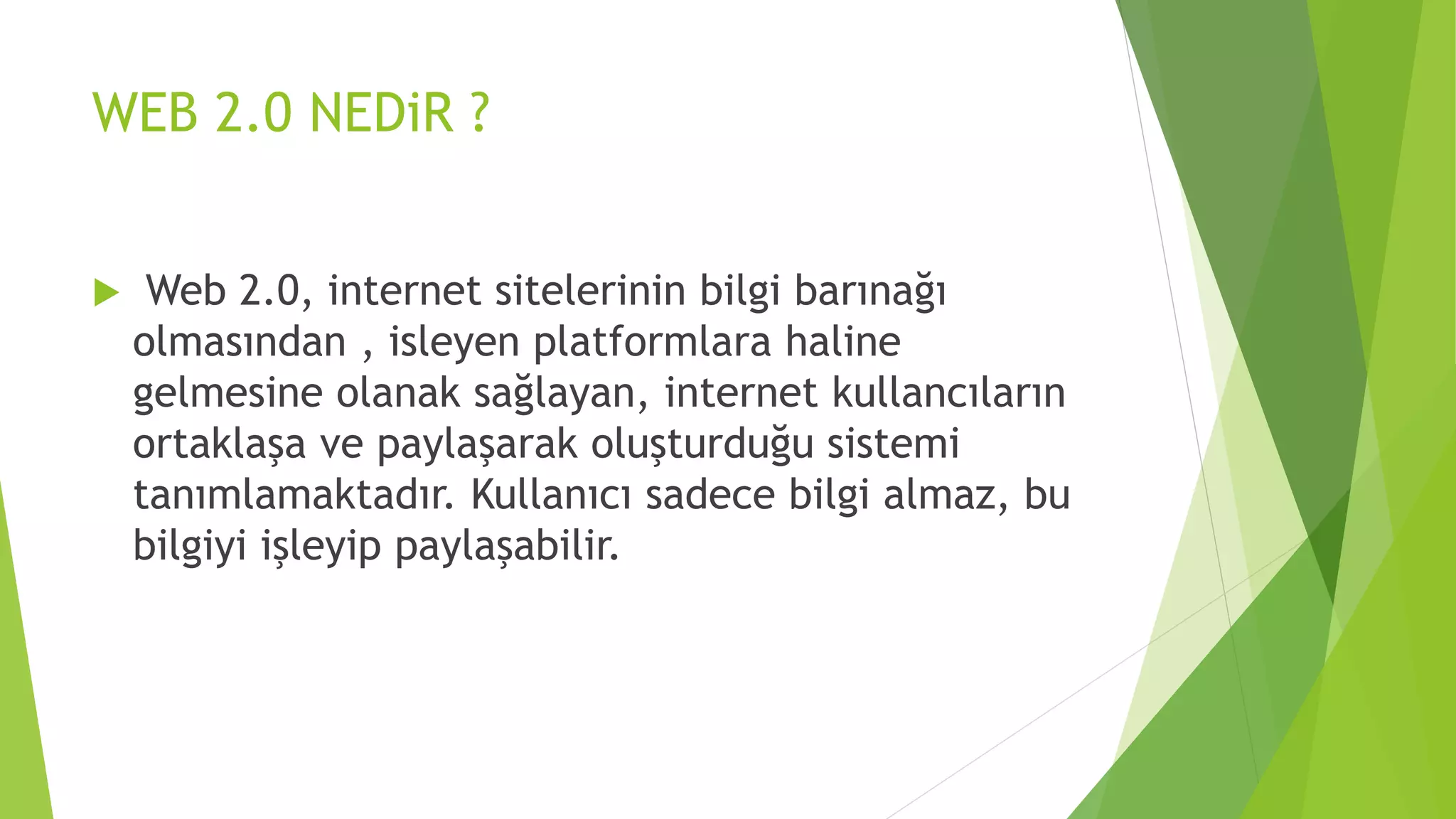 WEB 2.0 NEDiR ?

Web 2.0, internet sitelerinin bilgi barınağı olmasından , isleyen platformlara haline gelmesine olanak sağlayan, internet kullancıların ortaklaşa ve paylaşarak oluşturduğu sistemi tanımlamaktadır. Kullanıcı sadece bilgi almaz, bu bilgiyi işleyip paylaşabilir.